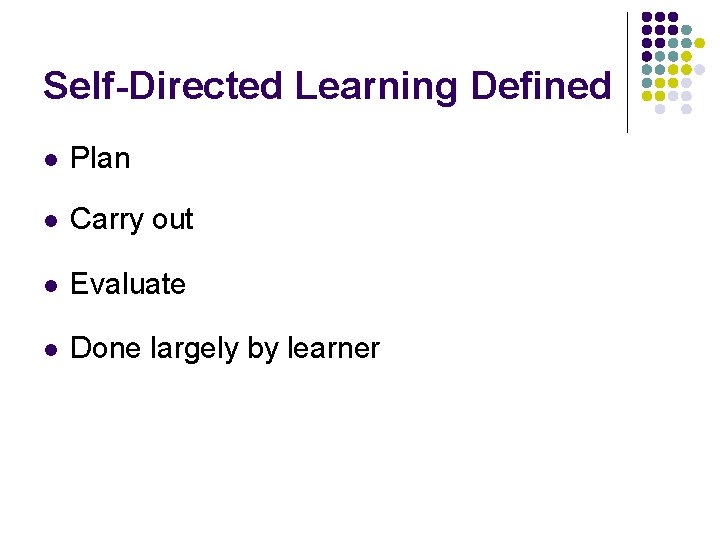 Self-Directed Learning Defined

- Plan
- Carry out
- Evaluate
- Done largely by learner